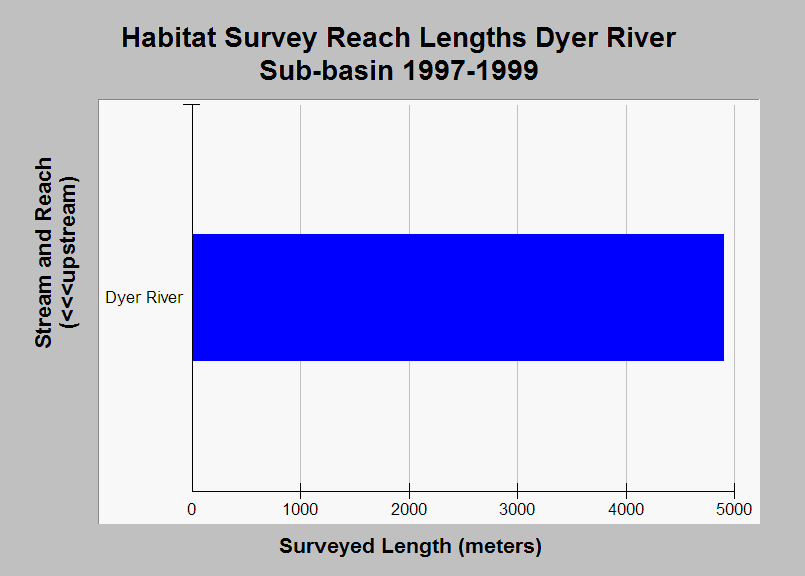 Habitat Survey Reach Lengths Dyer River Sub-basin 1997-1999

Stream and Reach (<<<upstream)

Dyer River

0
1000
2000
3000
4000
5000

Surveyed Length (meters)